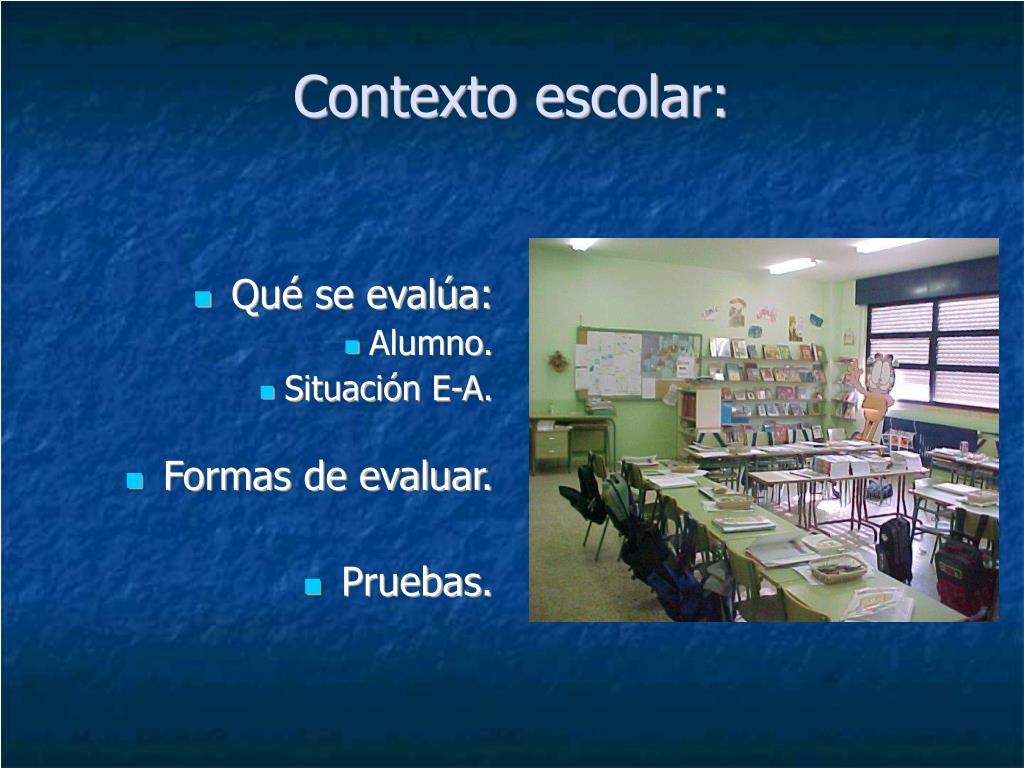 Contexto escolar:

Qué se evalúa:
Alumno.
Situación E-A.

Formas de evaluar.

Pruebas.